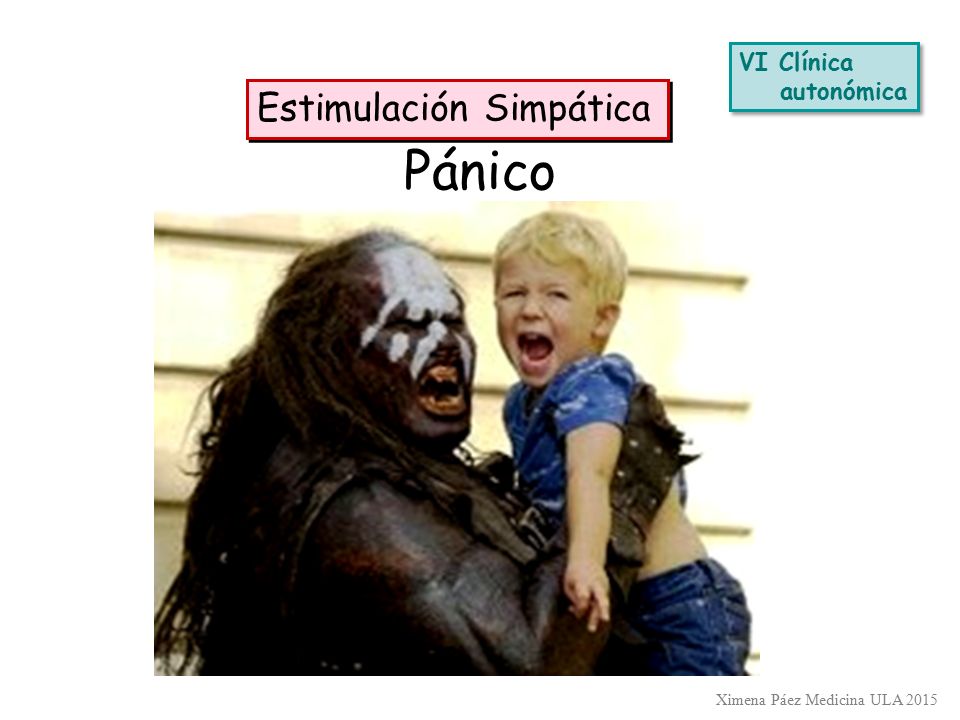 VI Clínica autonómica

Estimulación Simpática

Pánico

Ximena Páez Medicina ULA 2015